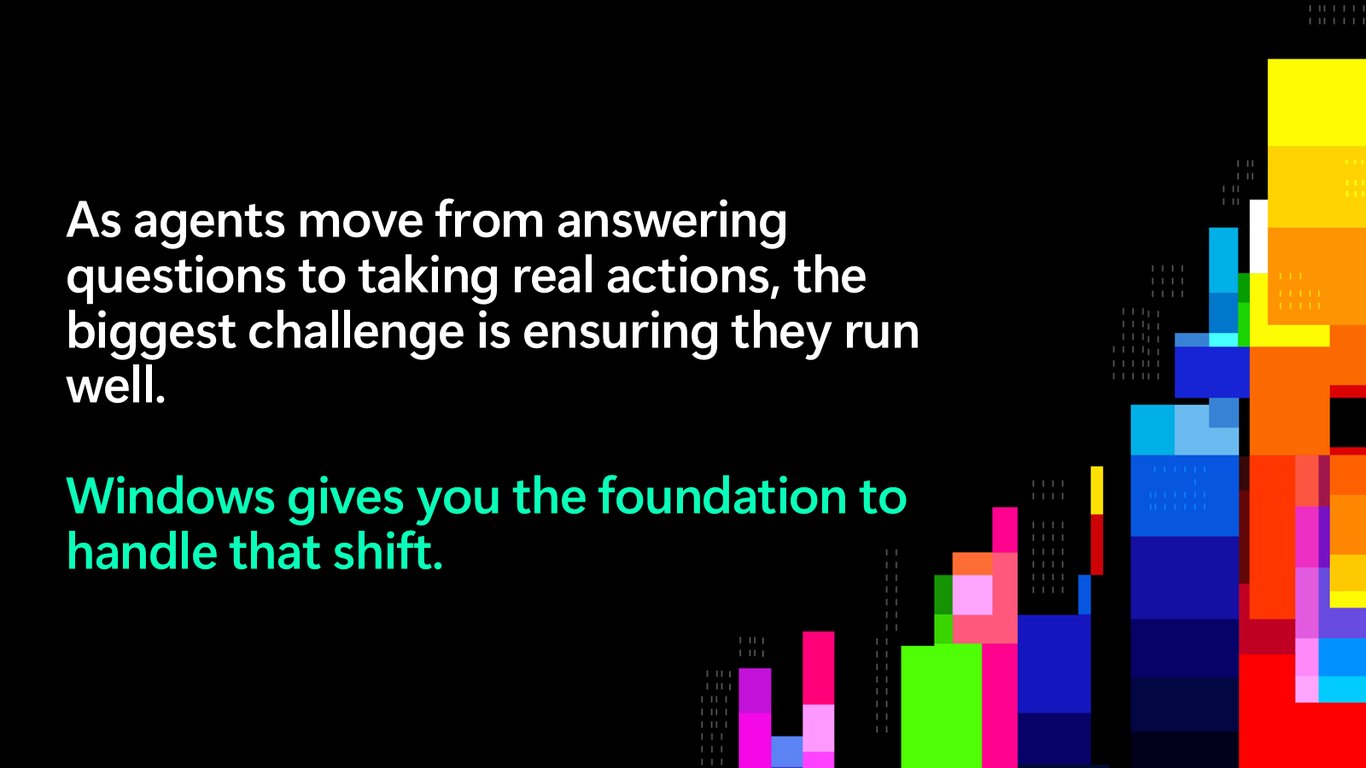 As agents move from answering questions to taking real actions, the biggest challenge is ensuring they run well.

Windows gives you the foundation to handle that shift.